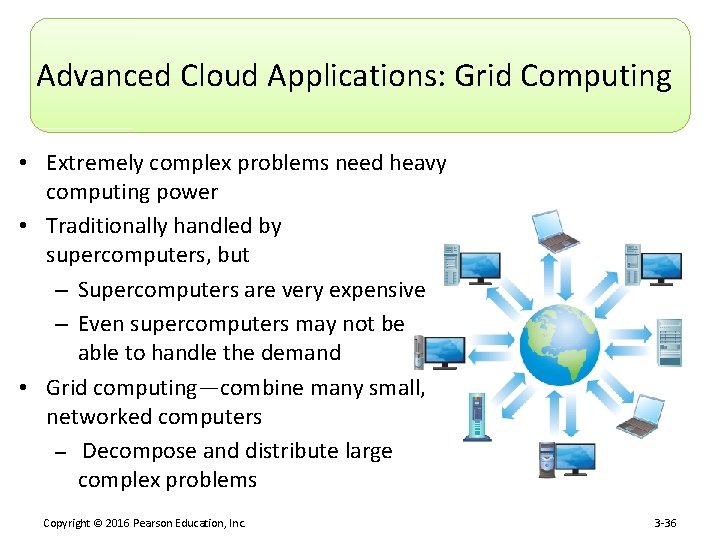 Advanced Cloud Applications: Grid Computing

• Extremely complex problems need heavy computing power
• Traditionally handled by supercomputers, but
– Supercomputers are very expensive
– Even supercomputers may not be able to handle the demand
• Grid computing—combine many small, networked computers
– Decompose and distribute large complex problems

Copyright © 2016 Pearson Education, Inc.

3-36